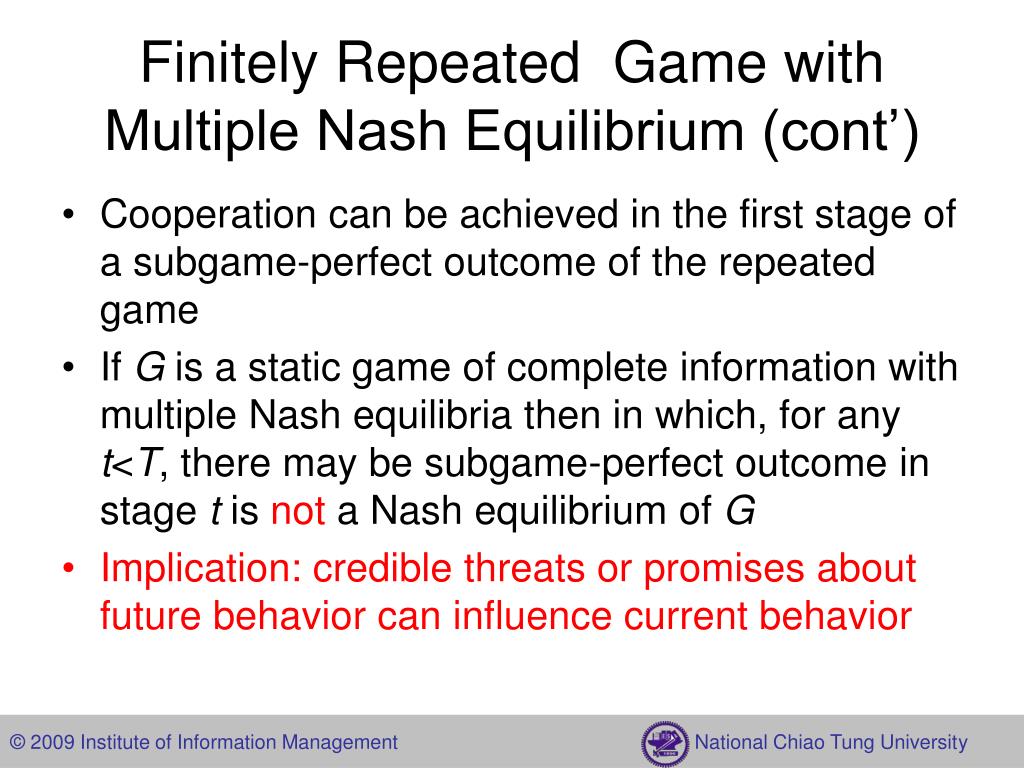 Finitely Repeated Game with Multiple Nash Equilibrium (cont')

• Cooperation can be achieved in the first stage of a subgame-perfect outcome of the repeated game
• If $G$ is a static game of complete information with multiple Nash equilibria then in which, for any $t<T$, there may be subgame-perfect outcome in stage $t$ is not a Nash equilibrium of $G$
• Implication: credible threats or promises about future behavior can influence current behavior

© 2009 Institute of Information Management

National Chiao Tung University